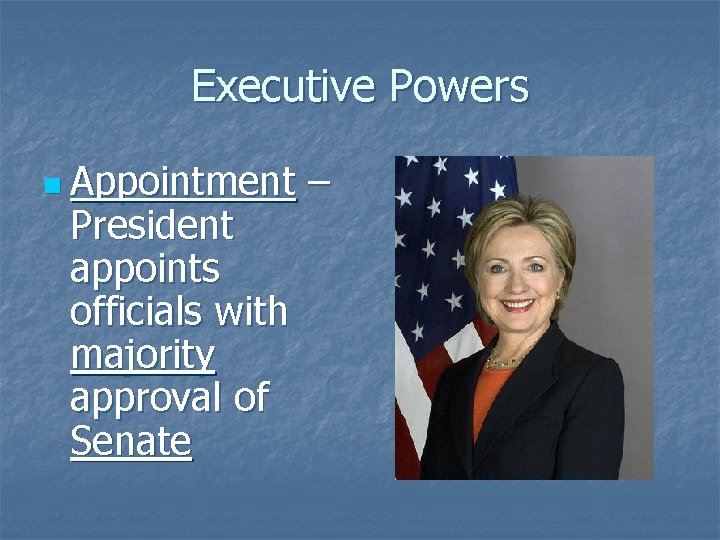 Executive Powers

Appointment – President appoints officials with majority approval of Senate